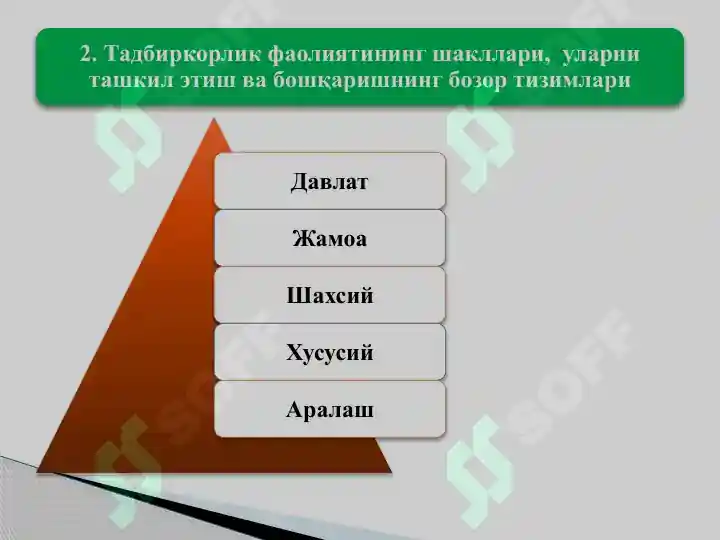 2. Тадбиркорлик фаолиятининг шакллари, уларни ташкил этиш ва бошқаришнинг бозор тизимлари

Давлат

Жамоа

Шахсий

Хусусий

Аралаш

SOFF

SOFF